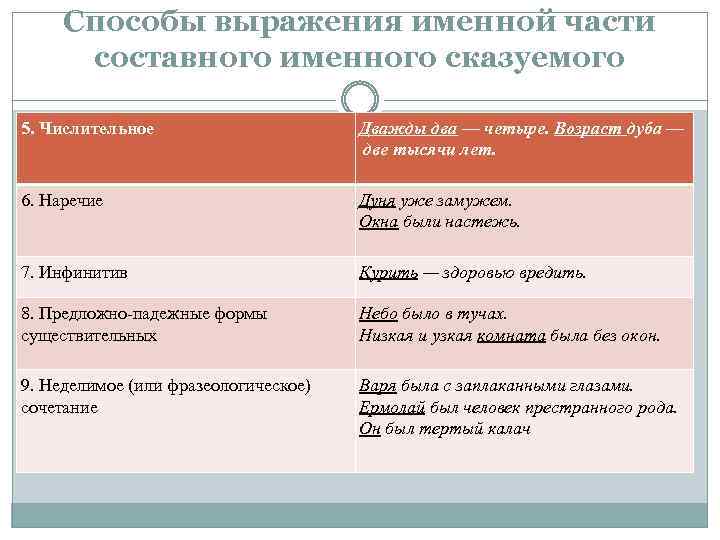 Способы выражения именной части составного именного сказуемого

| 5. Числительное | Дважды два — четыре. Возраст дуба — две тысячи лет. |
|---|---|
| 6. Наречие | Дуня уже замужем. Окна были настежь. |
| 7. Инфинитив | Курить — здоровью вредить. |
| 8. Предложно-падежные формы существительных | Небо было в тучах. Низкая и узкая комната была без окон. |
| 9. Неделимое (или фразеологическое) сочетание | Варя была с заплаканными глазами. Ермолай был человек престранного рода. Он был тертый калач |